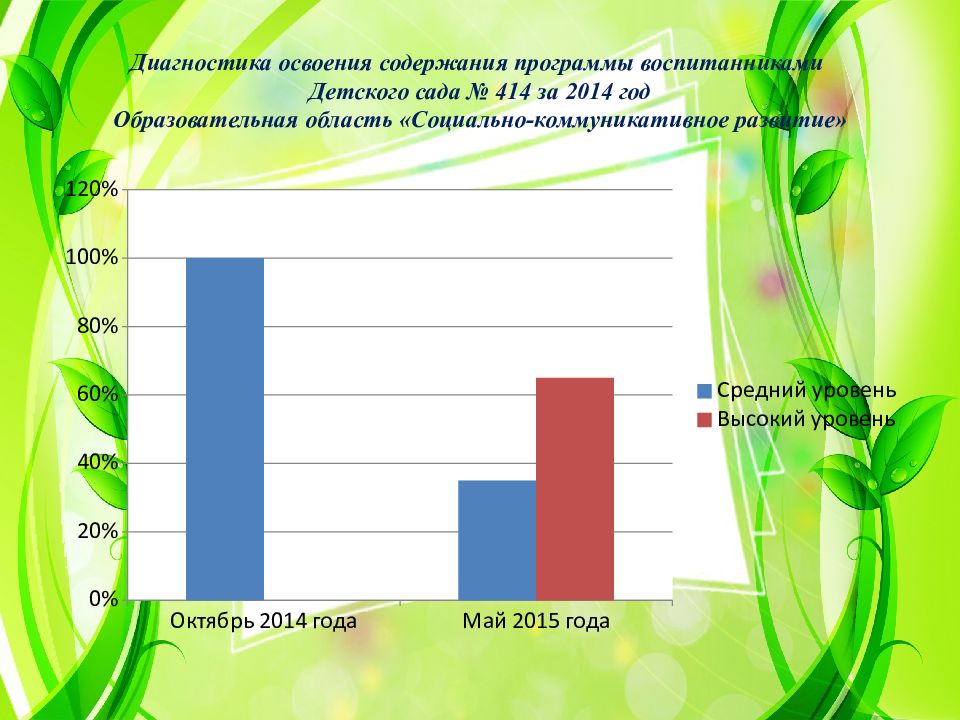 Диагностика освоения содержания программы воспитанниками
Детского сада № 414 за 2014 год
Образовательная область «Социально-коммуникативное развитие»

120%
100%
80%
60%
40%
20%
0%

Октябрь 2014 года
Май 2015 года

Средний уровень
Высокий уровень